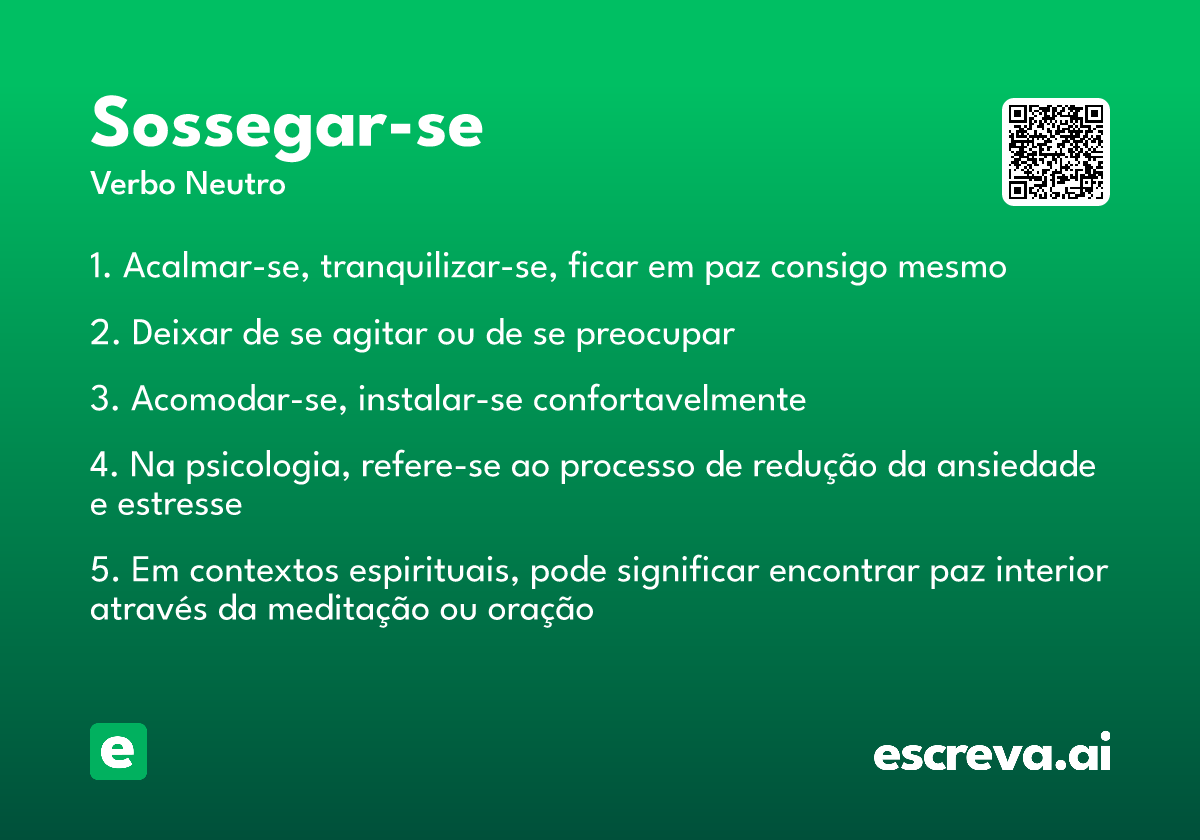 Sossegar-se
Verbo Neutro

1. Acalmar-se, tranquilizar-se, ficar em paz consigo mesmo

2. Deixar de se agitar ou de se preocupar

3. Acomodar-se, instalar-se confortavelmente

4. Na psicologia, refere-se ao processo de redução da ansiedade e estresse

5. Em contextos espirituais, pode significar encontrar paz interior através da meditação ou oração

e

escreva.ai